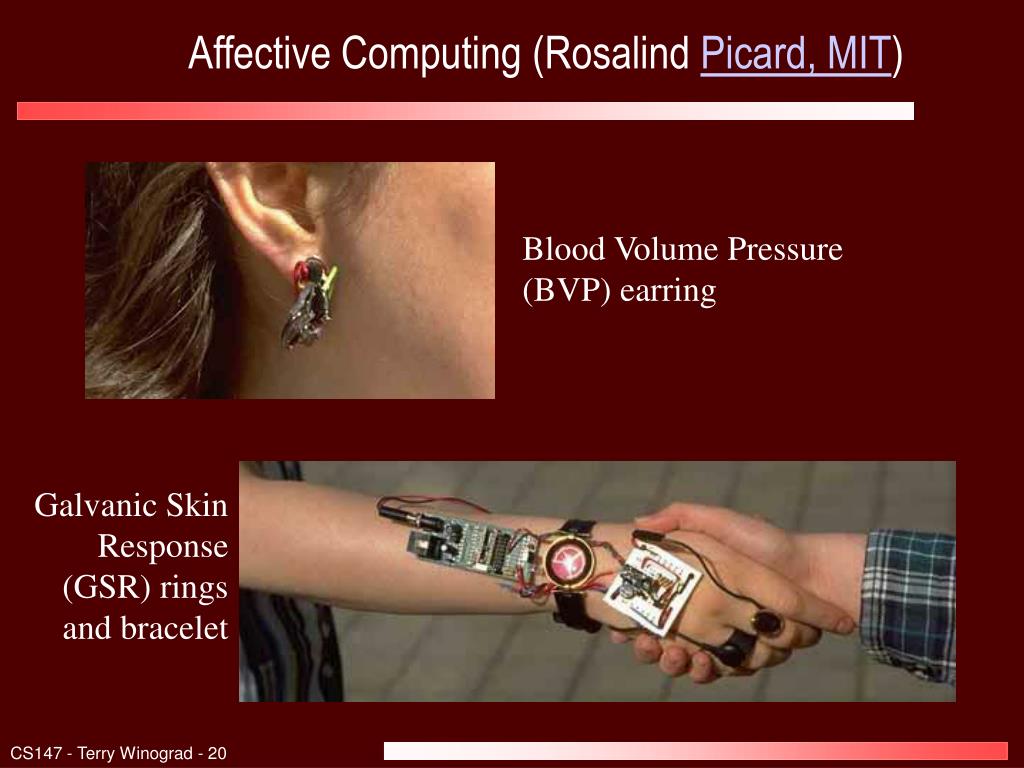 Affective Computing (Rosalind Picard, MIT)

Blood Volume Pressure (BVP) earring

Galvanic Skin Response (GSR) rings and bracelet

CS147 - Terry Winograd - 20